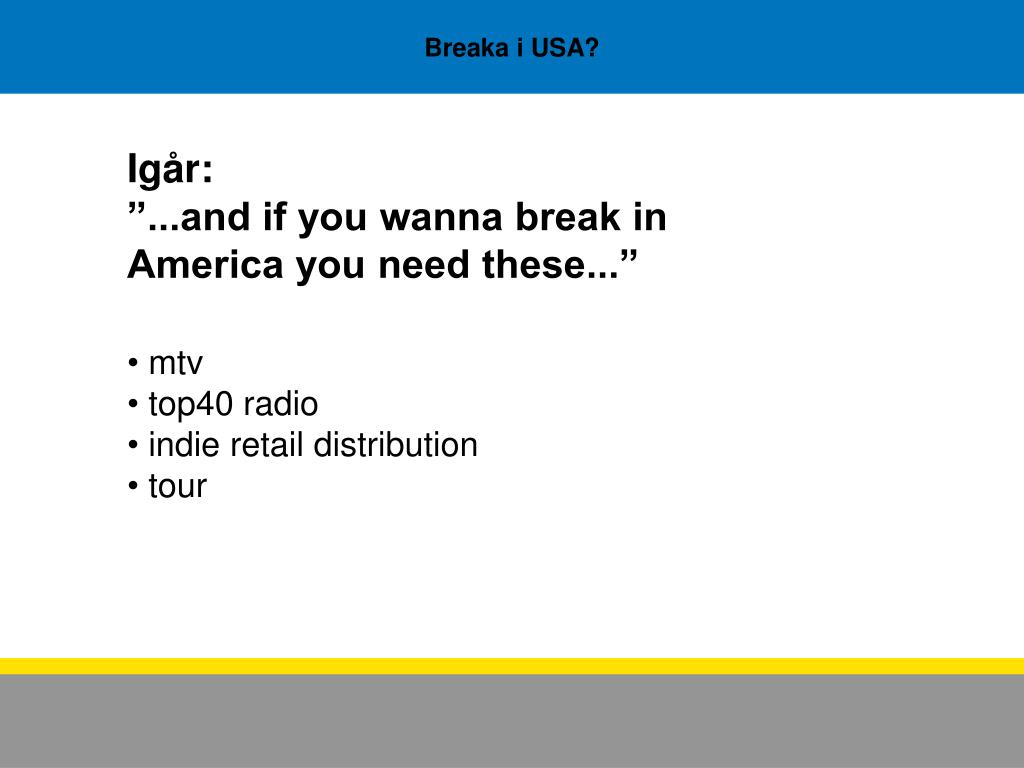 Breaka i USA?

Igår:
”...and if you wanna break in America you need these...”

• mtv
• top40 radio
• indie retail distribution
• tour